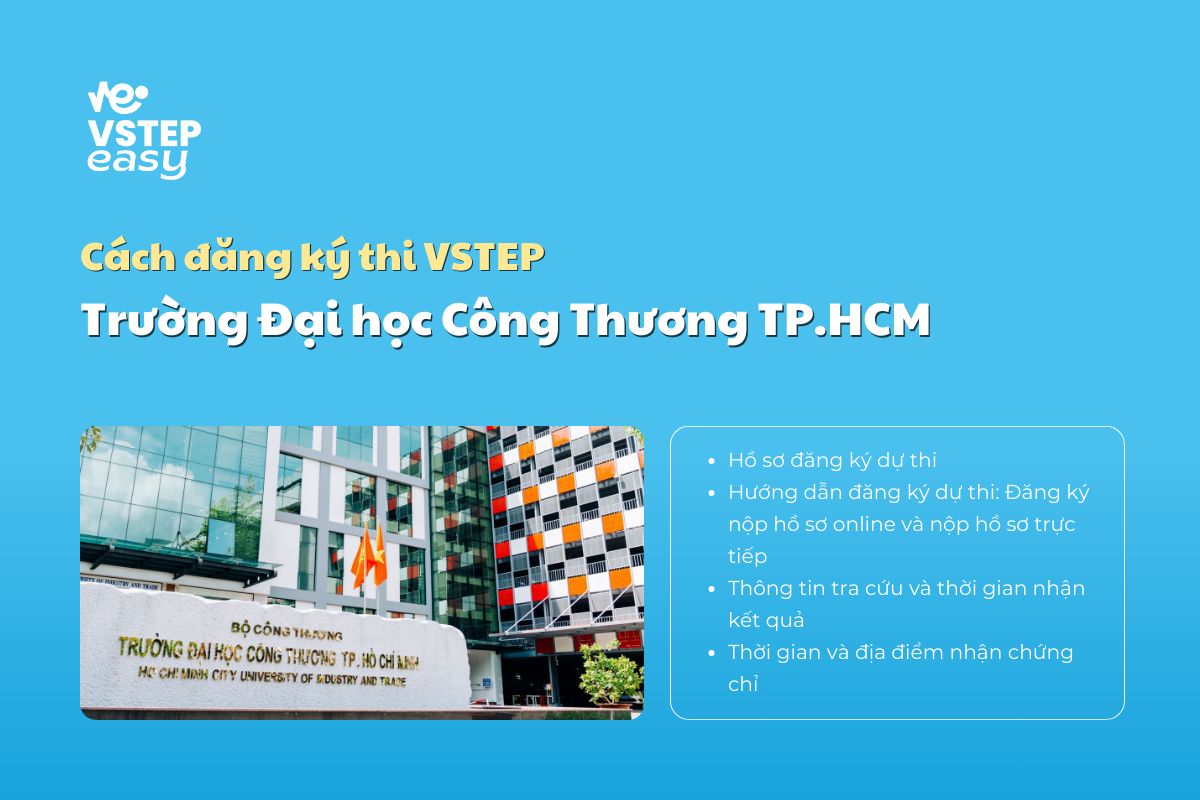 ve VSTEP easy

Cách đăng ký thi VSTEP

Trường Đại học Công Thương TP.HCM

BỘ CÔNG THƯƠNG
TRƯỜNG ĐẠI HỌC CÔNG THƯƠNG TP. HỒ CHÍ MINH
HO CHI MINH CITY UNIVERSITY OF INDUSTRY AND TRADE

- Hồ sơ đăng ký dự thi
- Hướng dẫn đăng ký dự thi: Đăng ký nộp hồ sơ online và nộp hồ sơ trực tiếp
- Thông tin tra cứu và thời gian nhận kết quả
- Thời gian và địa điểm nhận chứng chỉ